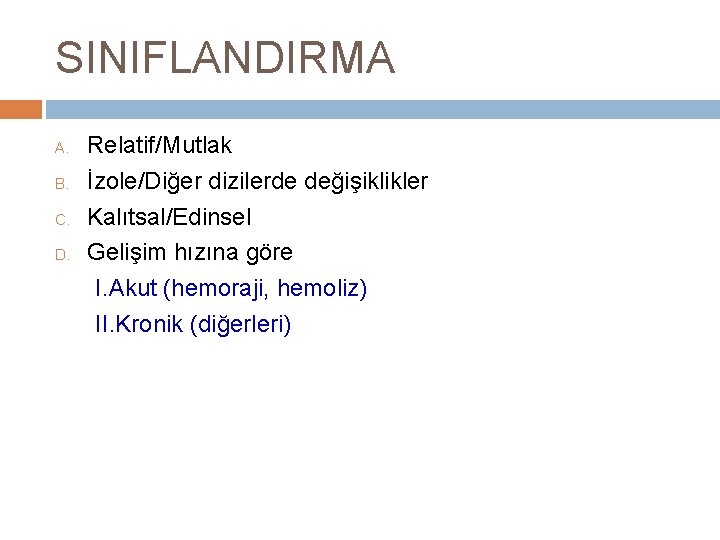 SINIFLANDIRMA

A. Relatif/Mutlak
B. İzole/Diğer dizilerde değişiklikler
C. Kalıtsal/Edinsel
D. Gelişim hızına göre
I.Akut (hemoraji, hemoliz)
II.Kronik (diğerleri)